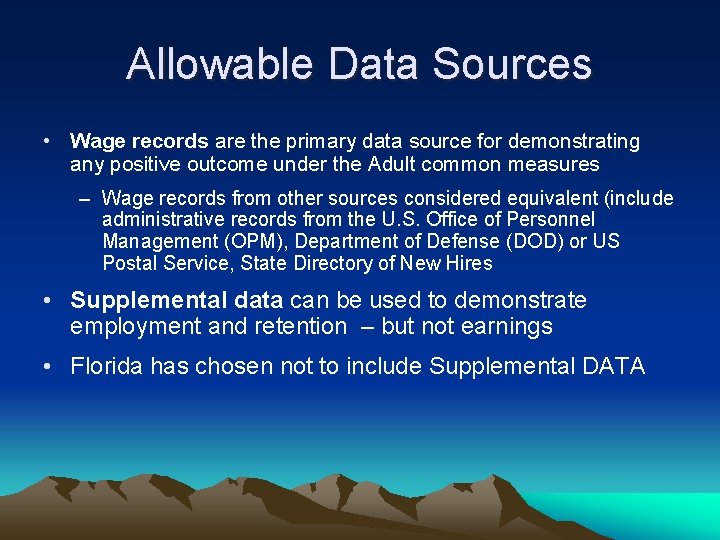 Allowable Data Sources

• Wage records are the primary data source for demonstrating any positive outcome under the Adult common measures

– Wage records from other sources considered equivalent (include administrative records from the U.S. Office of Personnel Management (OPM), Department of Defense (DOD) or US Postal Service, State Directory of New Hires

• Supplemental data can be used to demonstrate employment and retention – but not earnings

• Florida has chosen not to include Supplemental DATA